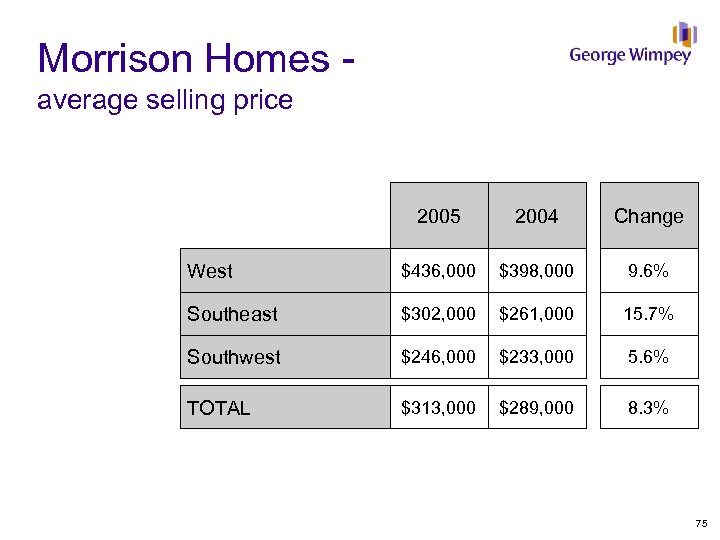 Morrison Homes -
average selling price

George Wimpey

| | 2005 | 2004 | Change |
|---|---|---|---|
| West | \$436,000 | \$398,000 | 9.6% |
| Southeast | \$302,000 | \$261,000 | 15.7% |
| Southwest | \$246,000 | \$233,000 | 5.6% |
| TOTAL | \$313,000 | \$289,000 | 8.3% |

75